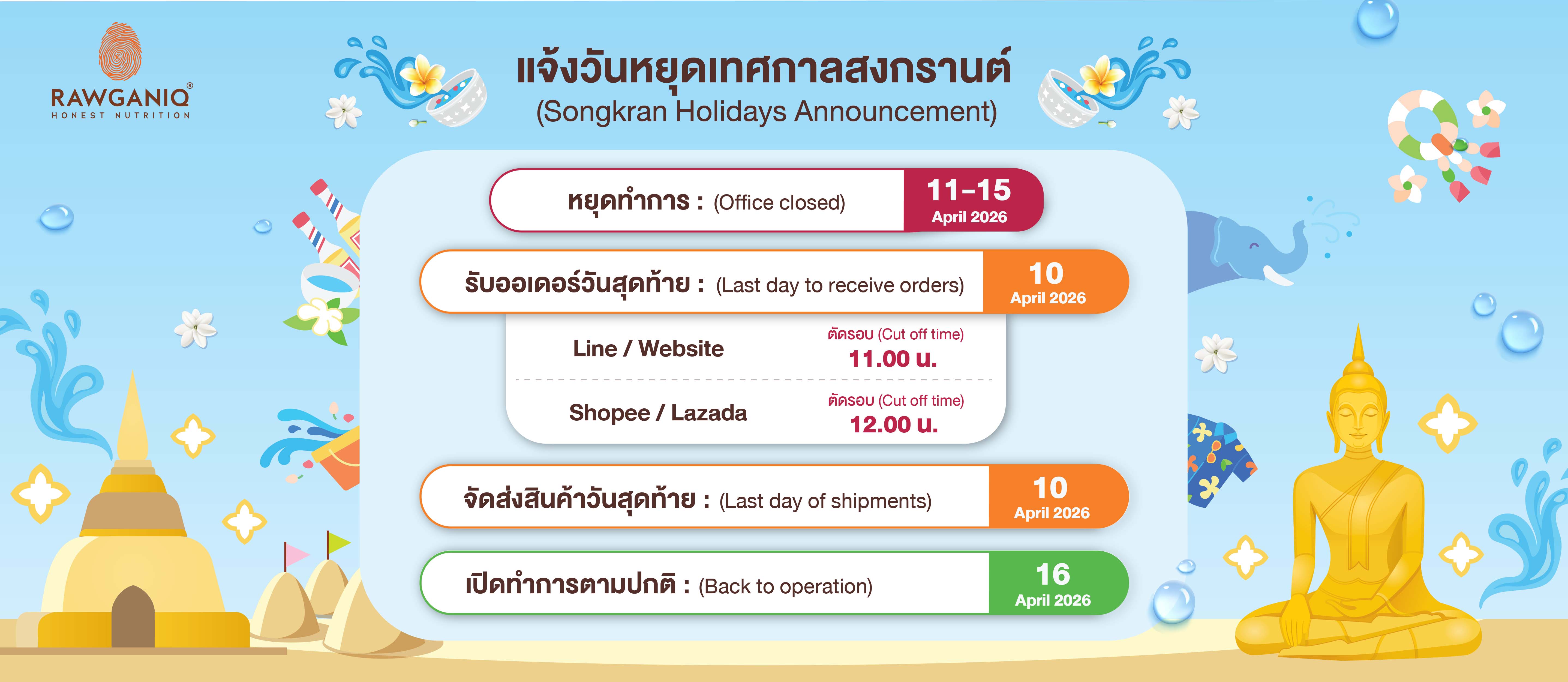 RAWGANIQ®
HONEST NUTRITION

แจ้งวันหยุดเทศกาลสงกรานต์
(Songkran Holidays Announcement)

หยุดทำการ : (Office closed) 11-15 April 2026

รับออเดอร์วันสุดท้าย : (Last day to receive orders) 10 April 2026

Line / Website ตัดรอบ (Cut off time) 11.00 น.

Shopee / Lazada ตัดรอบ (Cut off time) 12.00 น.

จัดส่งสินค้าวันสุดท้าย : (Last day of shipments) 10 April 2026

เปิดทำการตามปกติ : (Back to operation) 16 April 2026